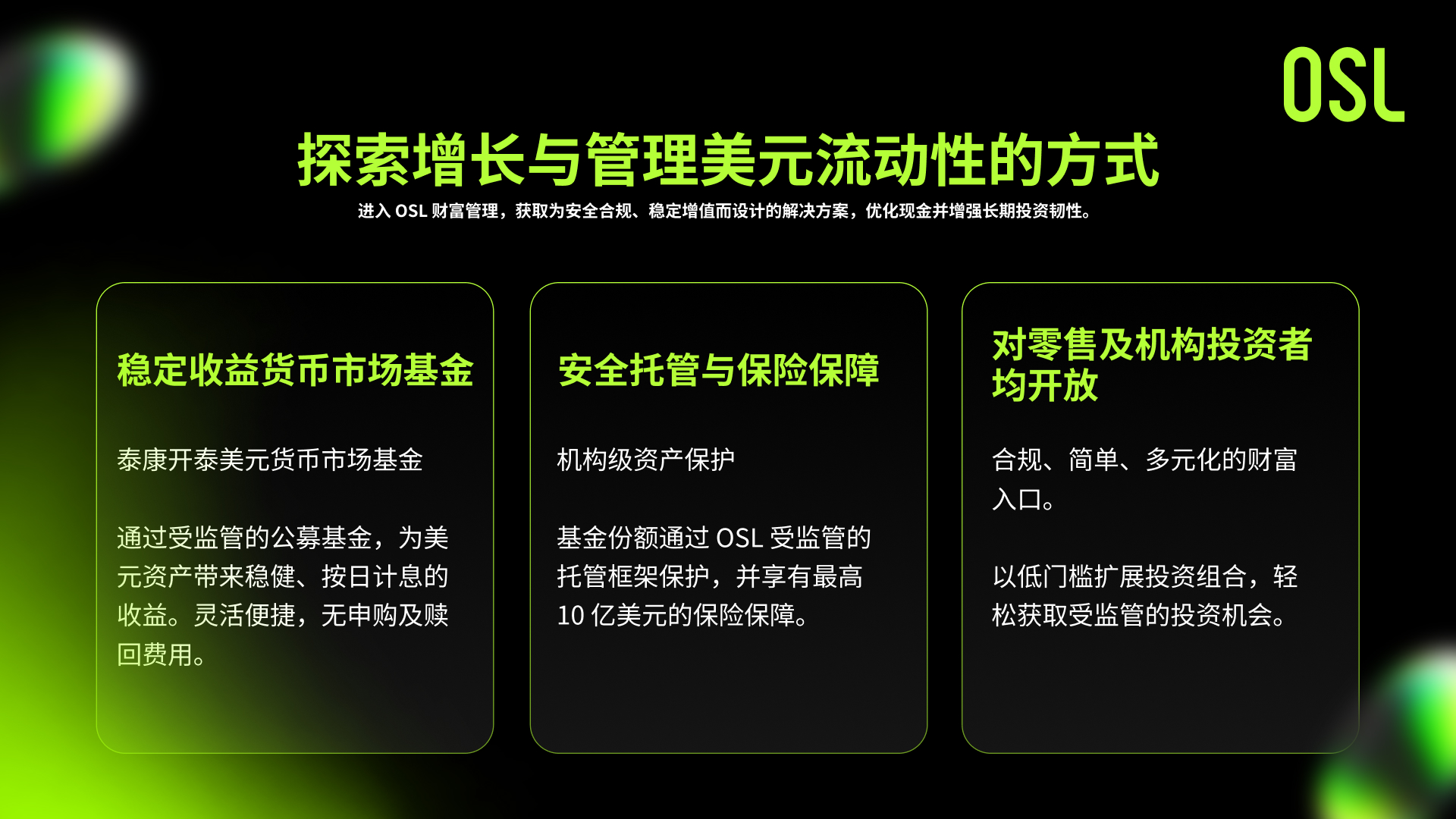 OSL

探索增长与管理美元流动性的方式

进入 OSL 财富管理，获取为安全合规、稳定增值而设计的解决方案，优化现金并增强长期投资韧性。

稳定收益货币市场基金

泰康开泰美元货币市场基金

通过受监管的公募基金，为美元资产带来稳健、按日计息的收益。灵活便捷，无申购及赎回费用。

安全托管与保险保障

机构级资产保护

基金份额通过 OSL 受监管的托管框架保护，并享有最高 10 亿美元的保险保障。

对零售及机构投资者均开放

合规、简单、多元化的财富入口。

以低门槛扩展投资组合，轻松获取受监管的投资机会。